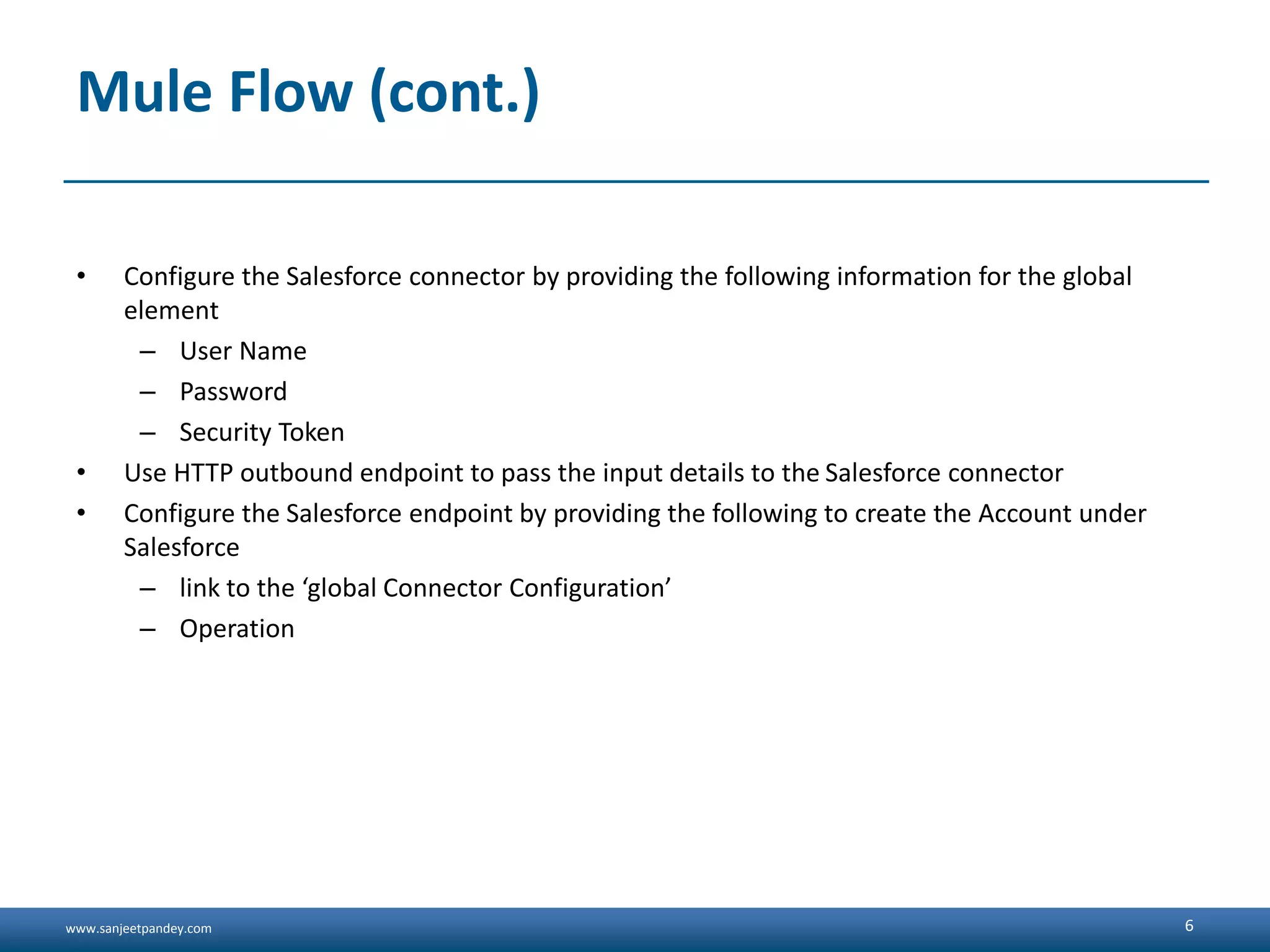 Mule Flow (cont.)

• Configure the Salesforce connector by providing the following information for the global element
– User Name
– Password
– Security Token
• Use HTTP outbound endpoint to pass the input details to the Salesforce connector
• Configure the Salesforce endpoint by providing the following to create the Account under Salesforce
– link to the ‘global Connector Configuration’
– Operation

www.sanjeetpandey.com

6